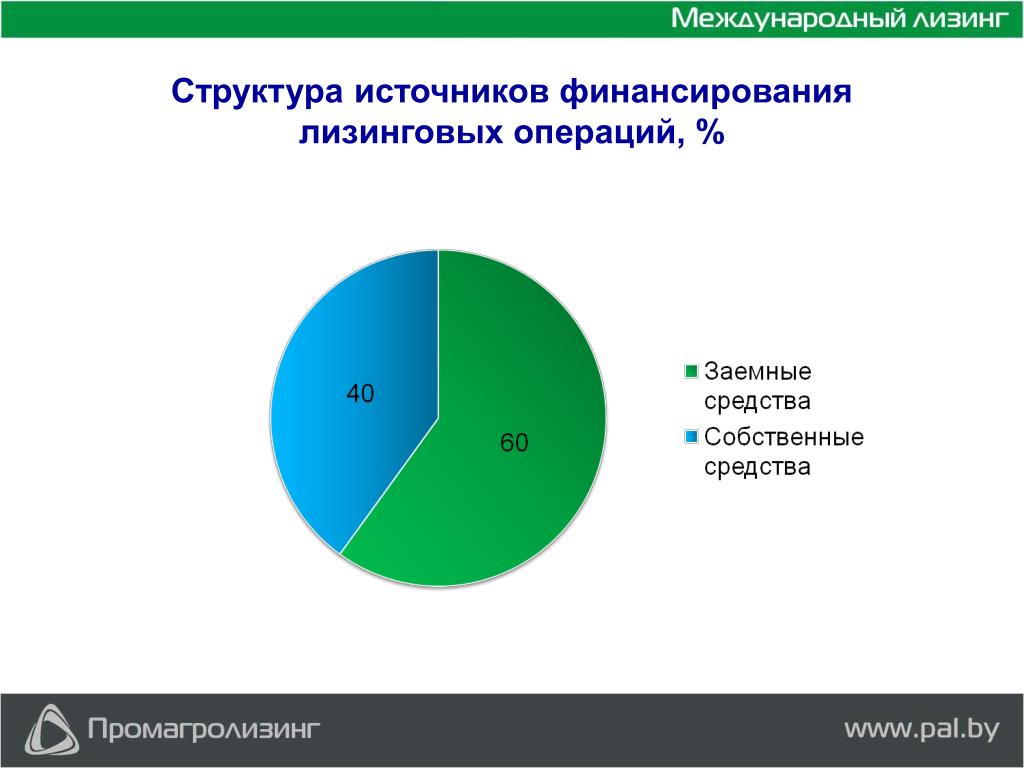 Международный лизинг

Структура источников финансирования лизинговых операций, %

40

60

Заемные средства

Собственные средства

Промагролизинг

www.pal.by